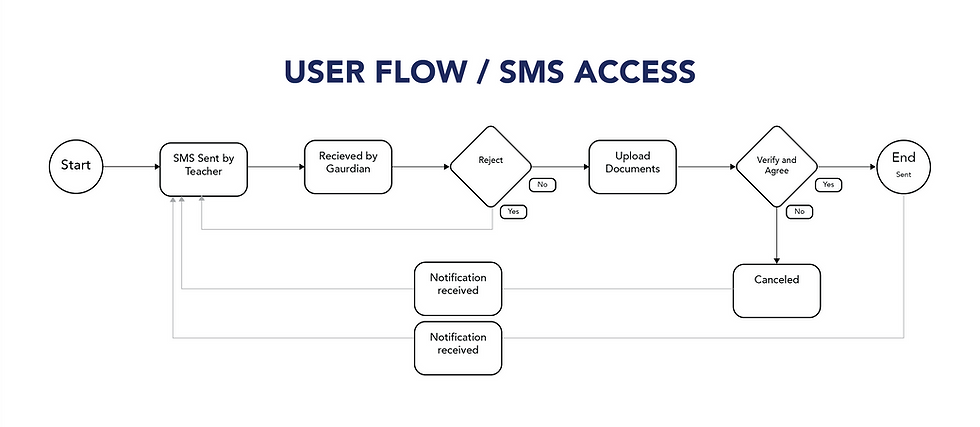 USER FLOW / SMS ACCESS

Start

SMS Sent by Teacher

Recieved by Gaurdian

Reject

No

Yes

Upload Documents

Verify and Agree

Yes

No

End
Sent

Notification received

Canceled

Notification received